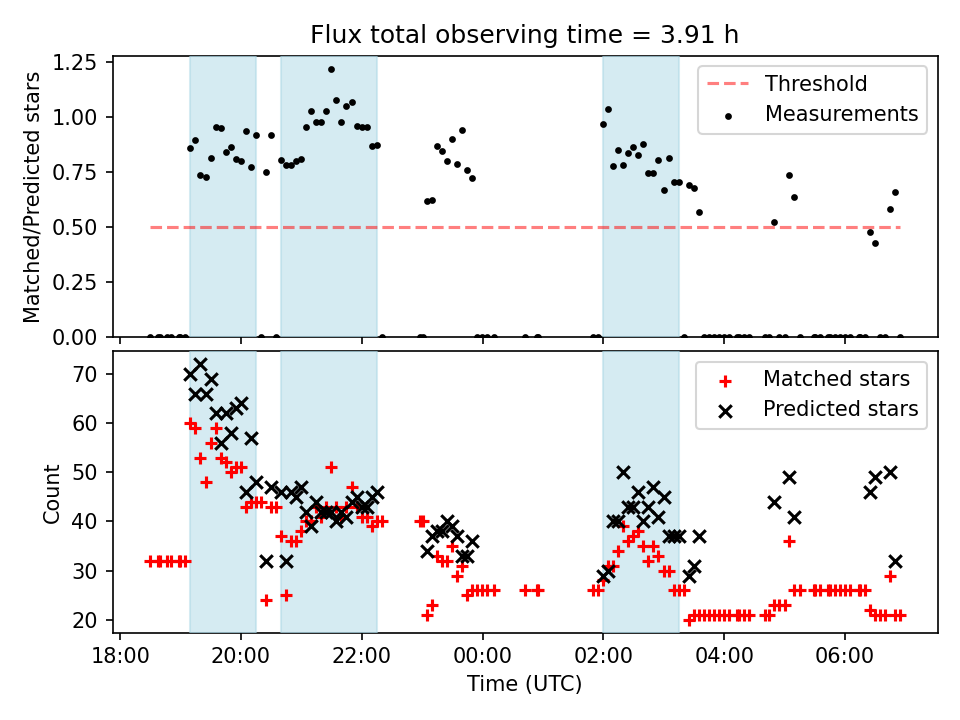 Flux total observing time = 3.91 h

Matched/Predicted stars

1.25
1.00
0.75
0.50
0.25
0.00

Threshold
Measurements

Count

70
60
50
40
30
20

Matched stars
Predicted stars

18:00
20:00
22:00
00:00
02:00
04:00
06:00

Time (UTC)